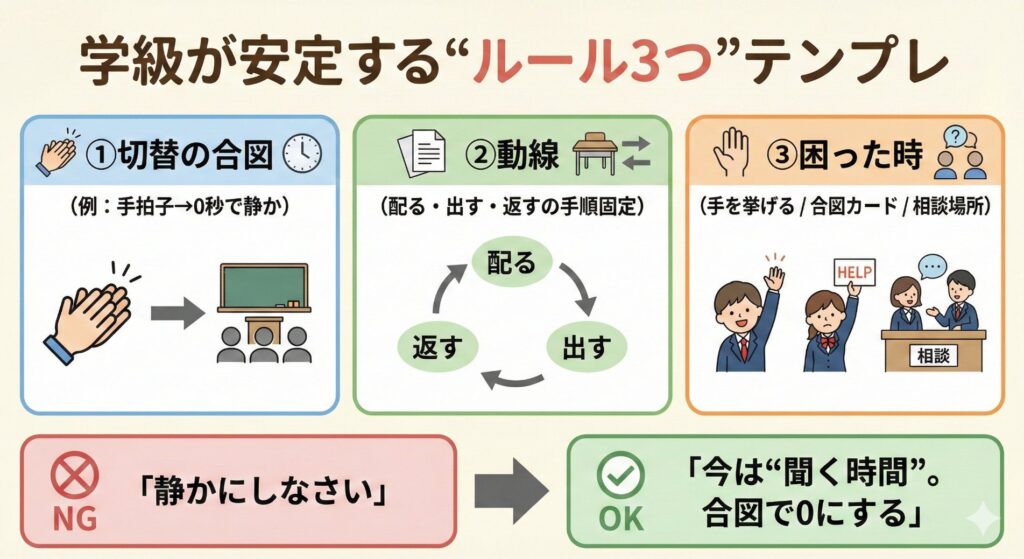 学級が安定する“ルール3つ”テンプレ

①切替の合図

（例：手拍子→0秒で静か）

②動線

（配る・出す・返すの手順固定）

配る

出す

返す

③困った時

（手を挙げる / 合図カード / 相談場所）

HELP

相談

NG

「静かにしなさい」

OK

「今は“聞く時間”。合図で0にする」